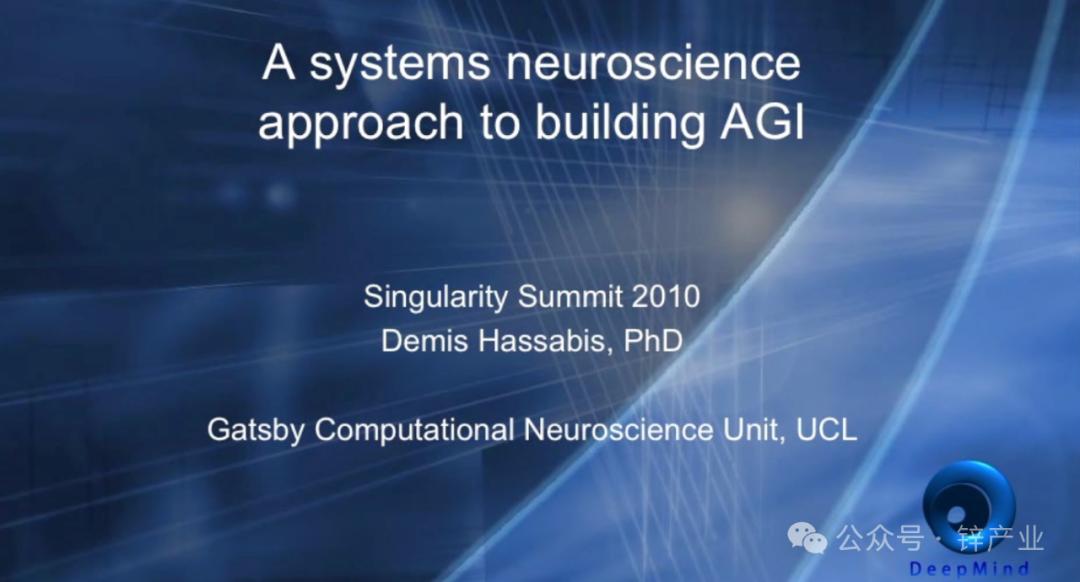 A systems neuroscience approach to building AGI

Singularity Summit 2010
Demis Hassabis, PhD

Gatsby Computational Neuroscience Unit, UCL

公众号 · 锌产业

DeepMind